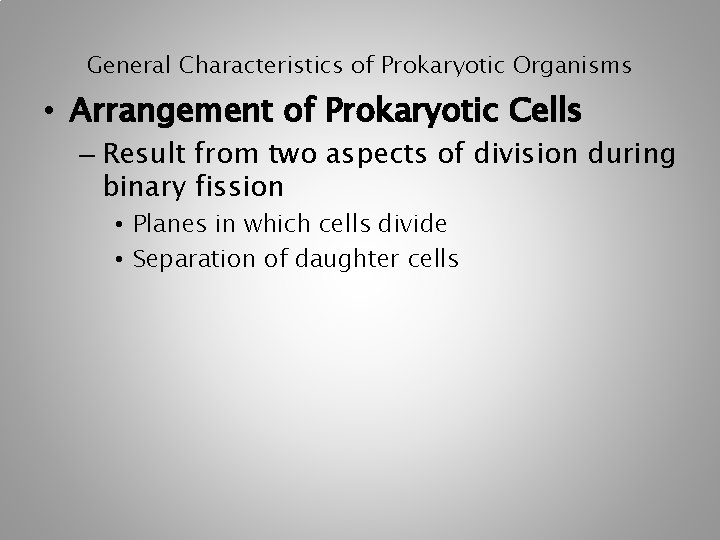 General Characteristics of Prokaryotic Organisms

• Arrangement of Prokaryotic Cells

– Result from two aspects of division during binary fission

• Planes in which cells divide

• Separation of daughter cells